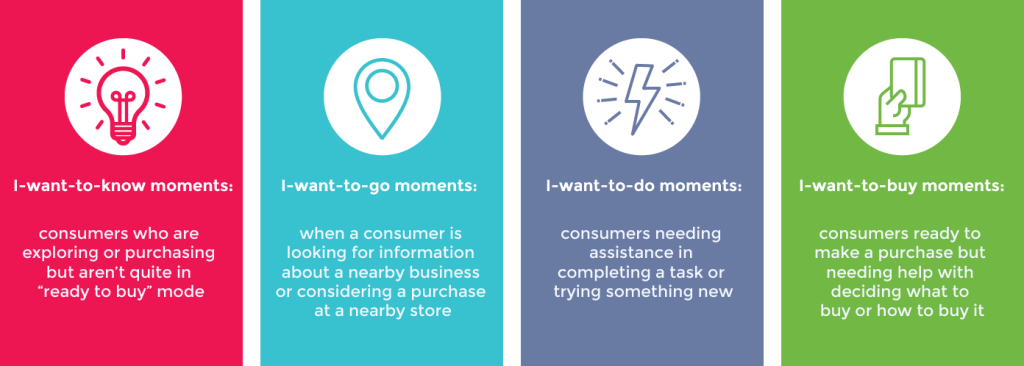 I-want-to-know moments:

consumers who are exploring or purchasing but aren't quite in "ready to buy" mode

I-want-to-go moments:

when a consumer is looking for information about a nearby business or considering a purchase at a nearby store

I-want-to-do moments:

consumers needing assistance in completing a task or trying something new

I-want-to-buy moments:

consumers ready to make a purchase but needing help with deciding what to buy or how to buy it